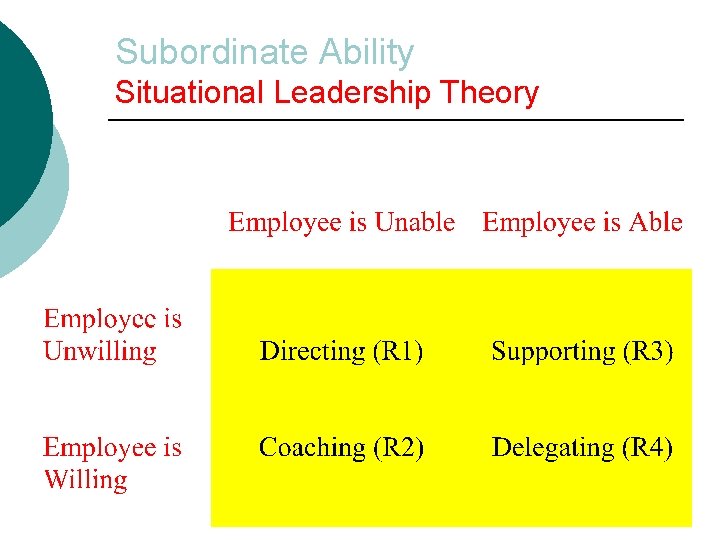 Subordinate Ability
Situational Leadership Theory

| | Employee is Unable | Employee is Able |
|---|---|---|
| Employee is Unwilling | Directing (R1) | Supporting (R3) |
| Employee is Willing | Coaching (R2) | Delegating (R4) |